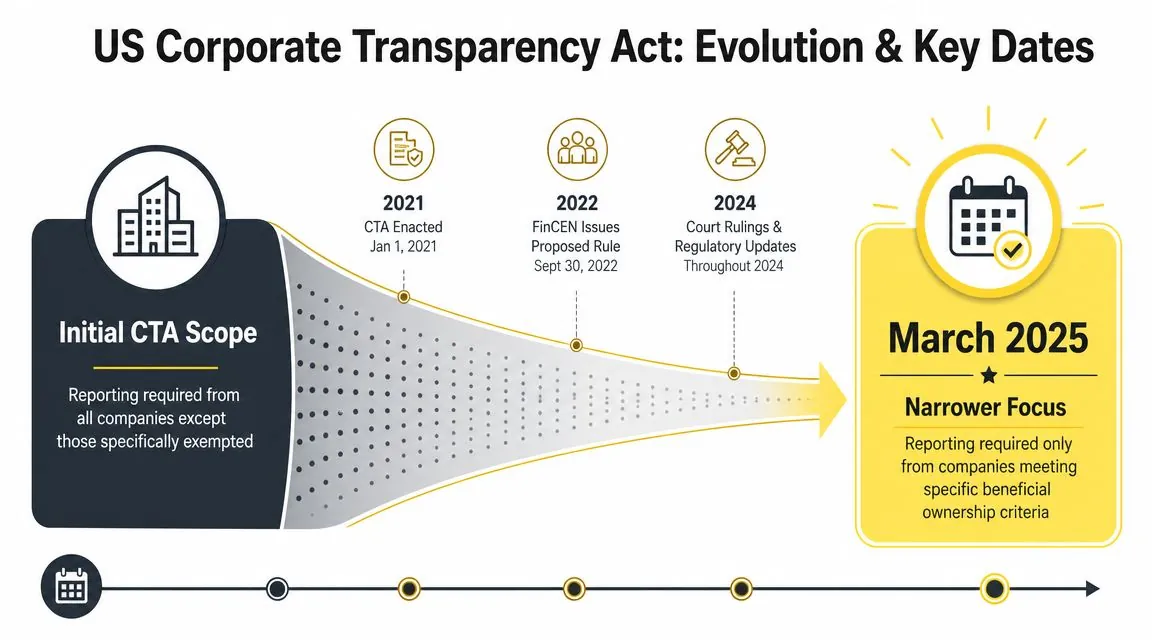 US Corporate Transparency Act: Evolution & Key Dates

Initial CTA Scope

Reporting required from all companies except those specifically exempted

2021
CTA Enacted
Jan 1, 2021

2022
FinCEN Issues Proposed Rule
Sept 30, 2022

2024
Court Rulings & Regulatory Updates
Throughout 2024

March 2025

Narrower Focus

Reporting required only from companies meeting specific beneficial ownership criteria